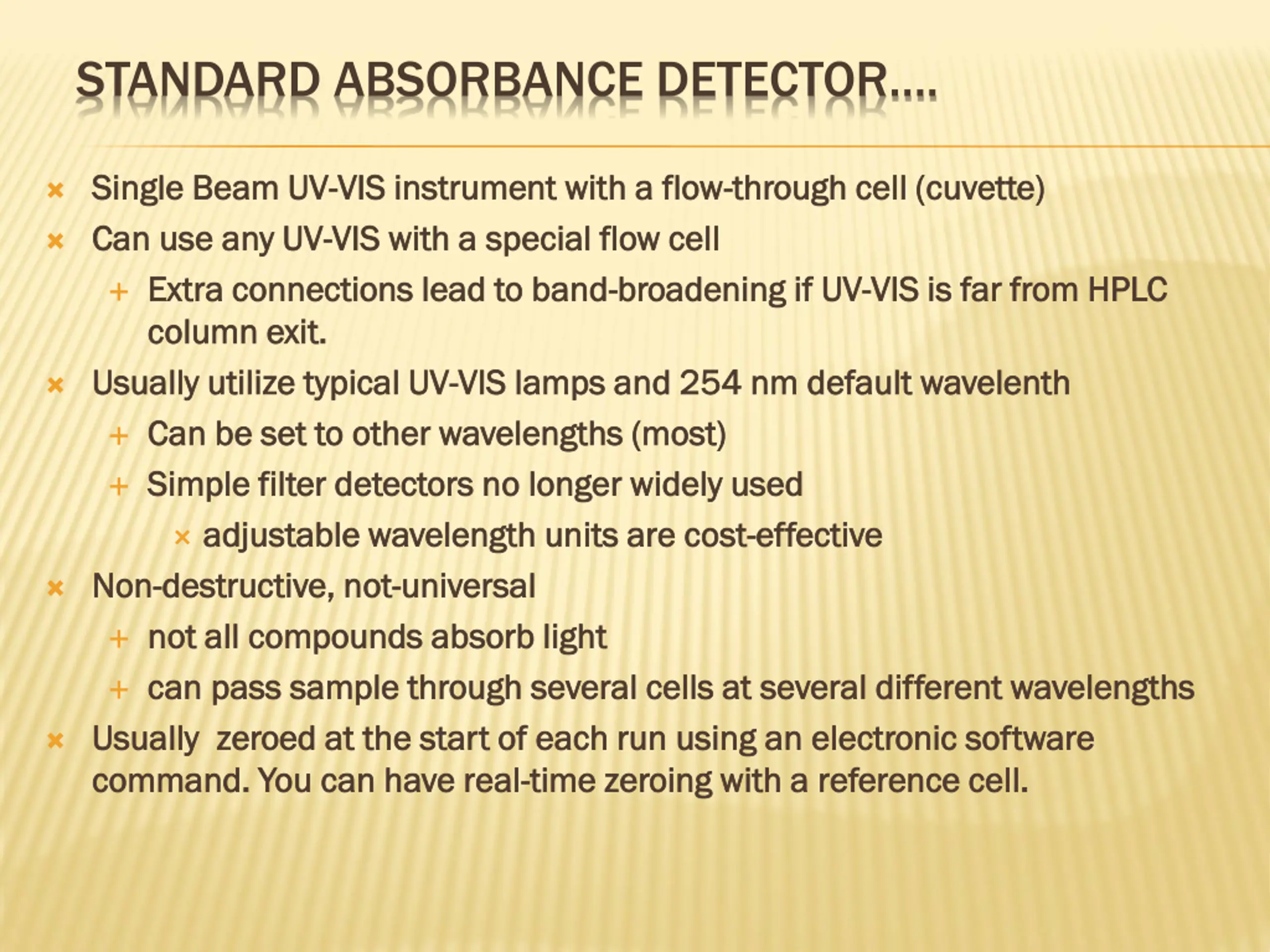 STANDARD ABSORBANCE DETECTOR….

× Single Beam UV-VIS instrument with a flow-through cell (cuvette)
× Can use any UV-VIS with a special flow cell
+ Extra connections lead to band-broadening if UV-VIS is far from HPLC column exit.
× Usually utilize typical UV-VIS lamps and 254 nm default wavelenth
+ Can be set to other wavelengths (most)
+ Simple filter detectors no longer widely used
× adjustable wavelength units are cost-effective
× Non-destructive, not-universal
+ not all compounds absorb light
+ can pass sample through several cells at several different wavelengths
× Usually zeroed at the start of each run using an electronic software command. You can have real-time zeroing with a reference cell.